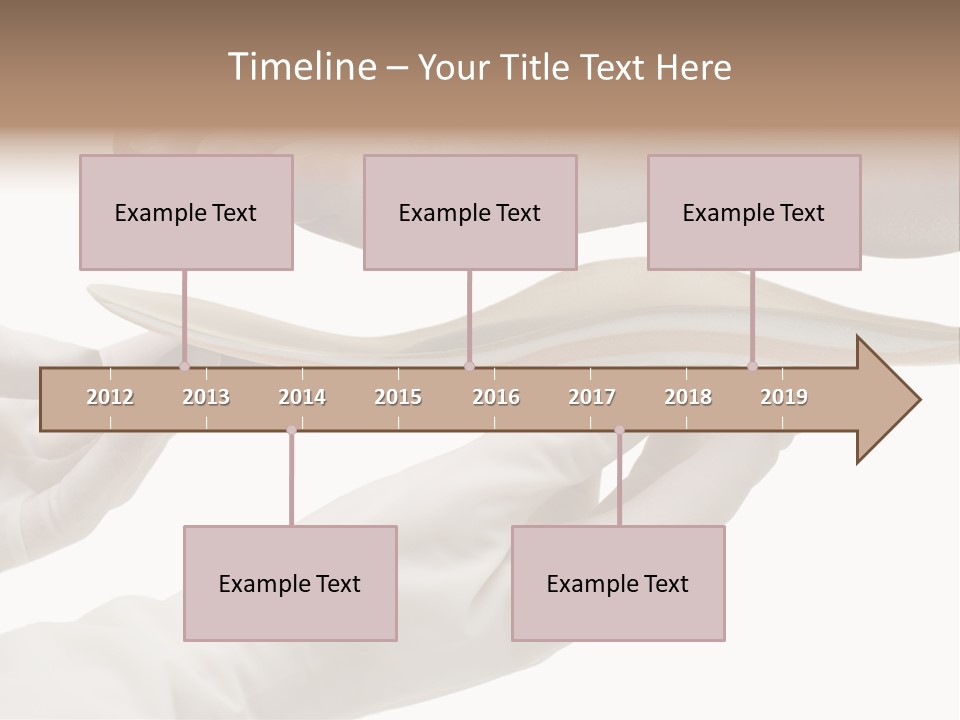 Timeline – Your Title Text Here

Example Text

Example Text

Example Text

2012 2013 2014 2015 2016 2017 2018 2019

Example Text

Example Text